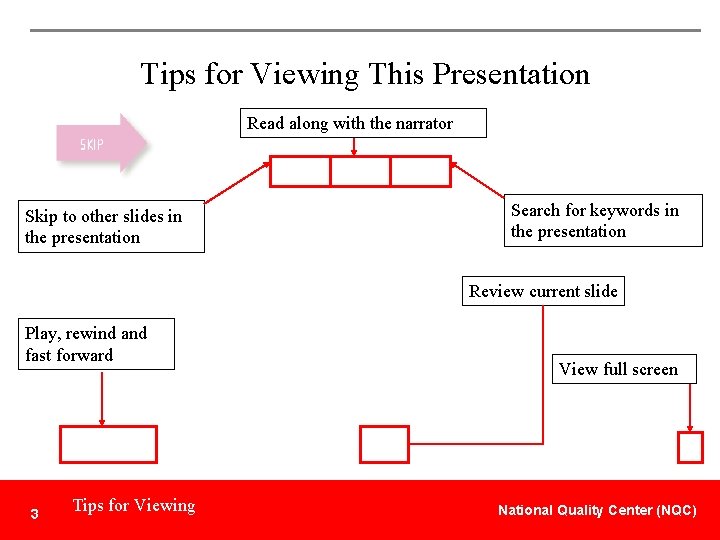 Tips for Viewing This Presentation

SKIP

Read along with the narrator

Skip to other slides in the presentation

Search for keywords in the presentation

Review current slide

Play, rewind and fast forward

View full screen

3 Tips for Viewing

National Quality Center (NQC)